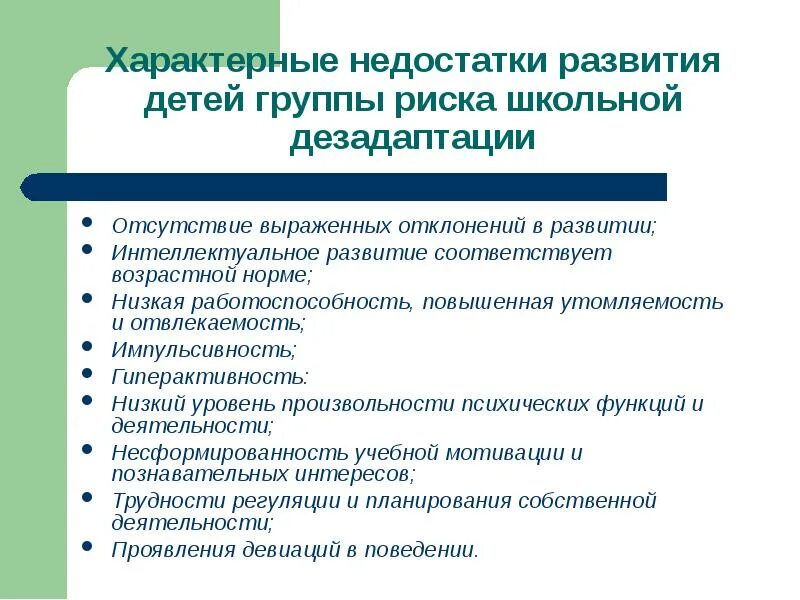 Характерные недостатки развития детей группы риска школьной дезадаптации

- Отсутствие выраженных отклонений в развитии;
- Интеллектуальное развитие соответствует возрастной норме;
- Низкая работоспособность, повышенная утомляемость и отвлекаемость;
- Импульсивность;
- Гиперактивность:
- Низкий уровень произвольности психических функций и деятельности;
- Несформированность учебной мотивации и познавательных интересов;
- Трудности регуляции и планирования собственной деятельности;
- Проявления девиаций в поведении.